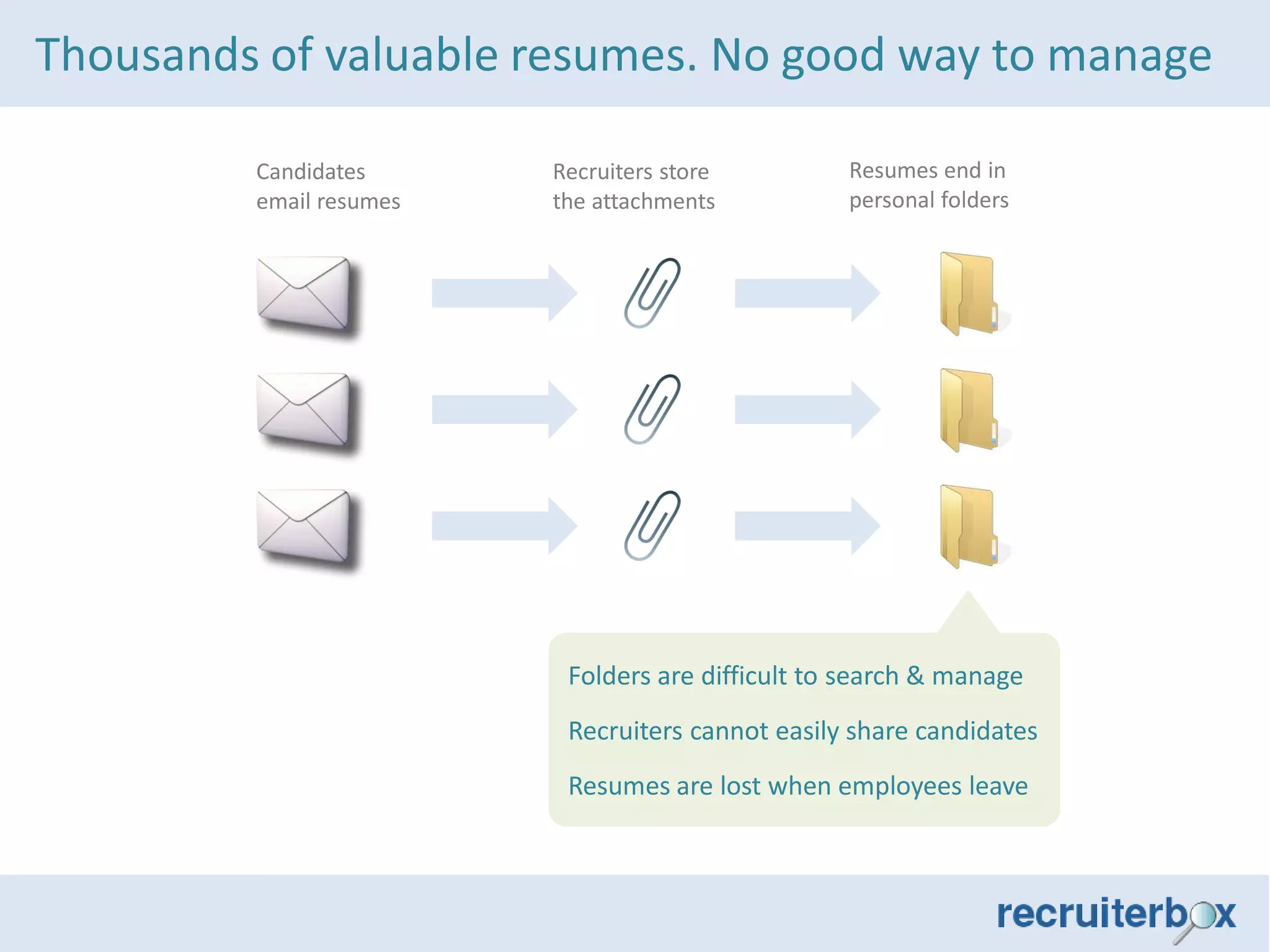 Thousands of valuable resumes. No good way to manage

Candidates email resumes

Recruiters store the attachments

Resumes end in personal folders

Folders are difficult to search & manage

Recruiters cannot easily share candidates

Resumes are lost when employees leave

recruiterbox